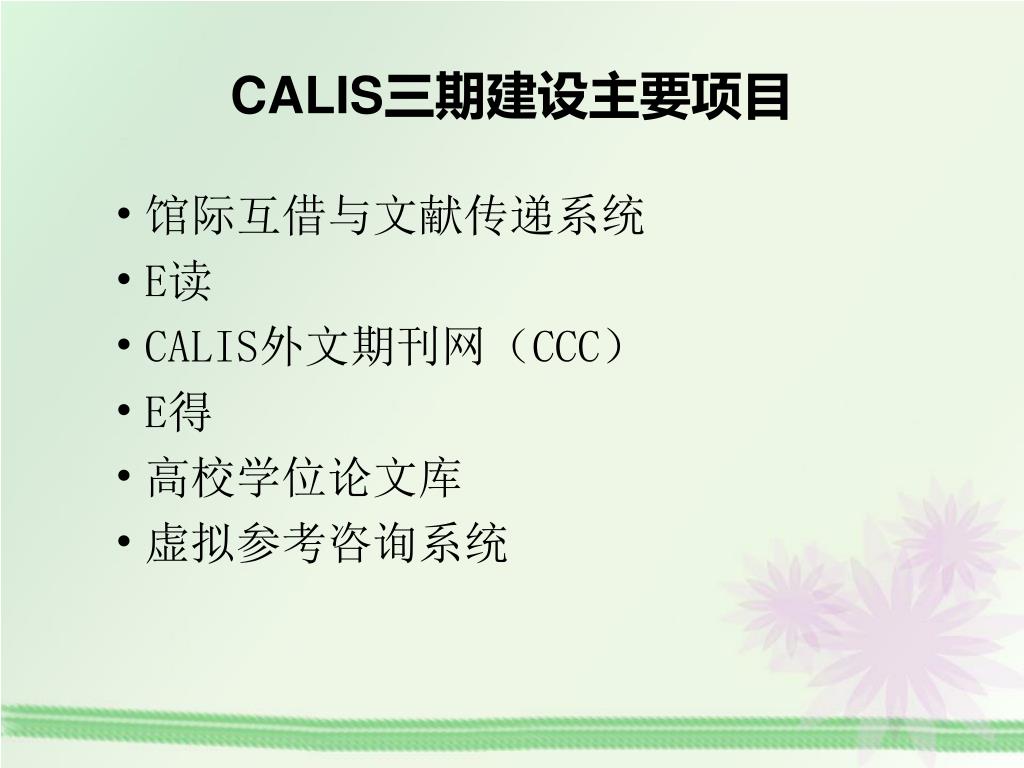 CALIS三期建设主要项目

• 馆际互借与文献传递系统
• E读
• CALIS外文期刊网（CCC）
• E得
• 高校学位论文库
• 虚拟参考咨询系统